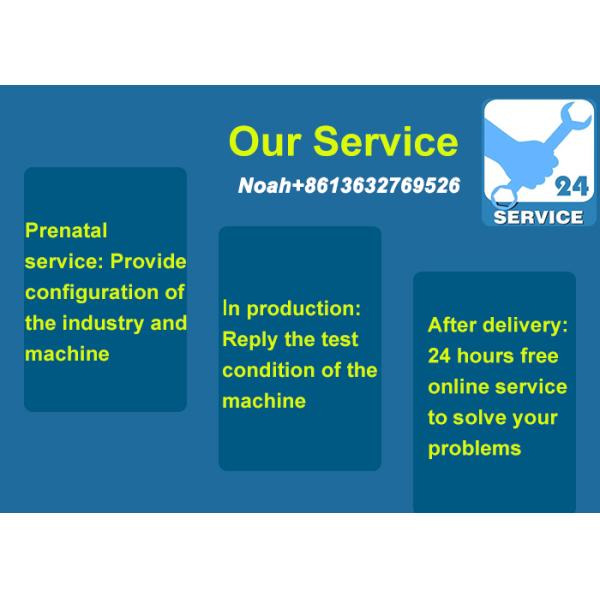 Our Service

Noah+8613632769526

24
SERVICE

Prenatal service: Provide configuration of the industry and machine

In production: Reply the test condition of the machine

After delivery: 24 hours free online service to solve your problems